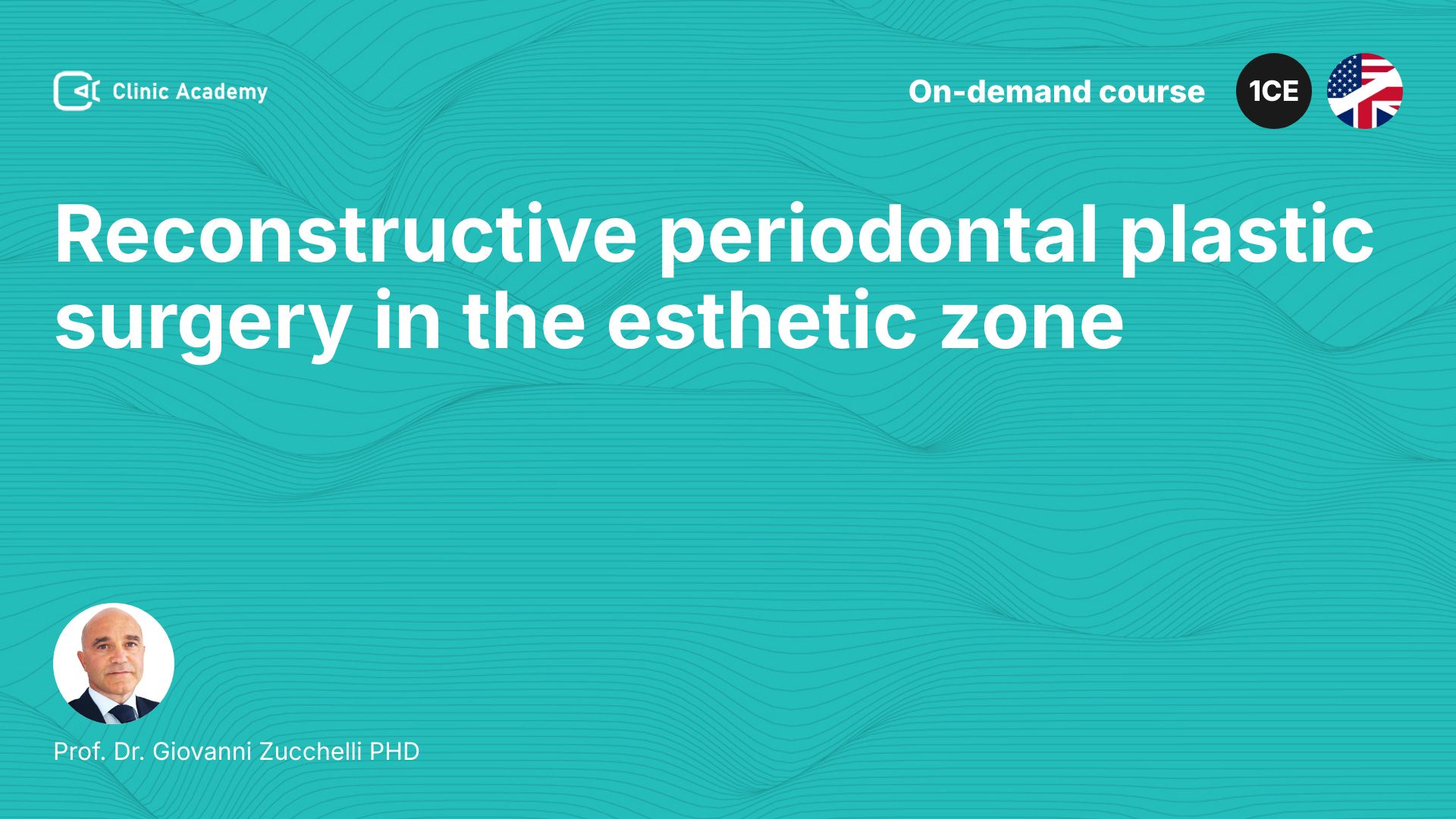 Clinic Academy

On-demand course

1CE

Reconstructive periodontal plastic surgery in the esthetic zone

Prof. Dr. Giovanni Zucchelli PHD